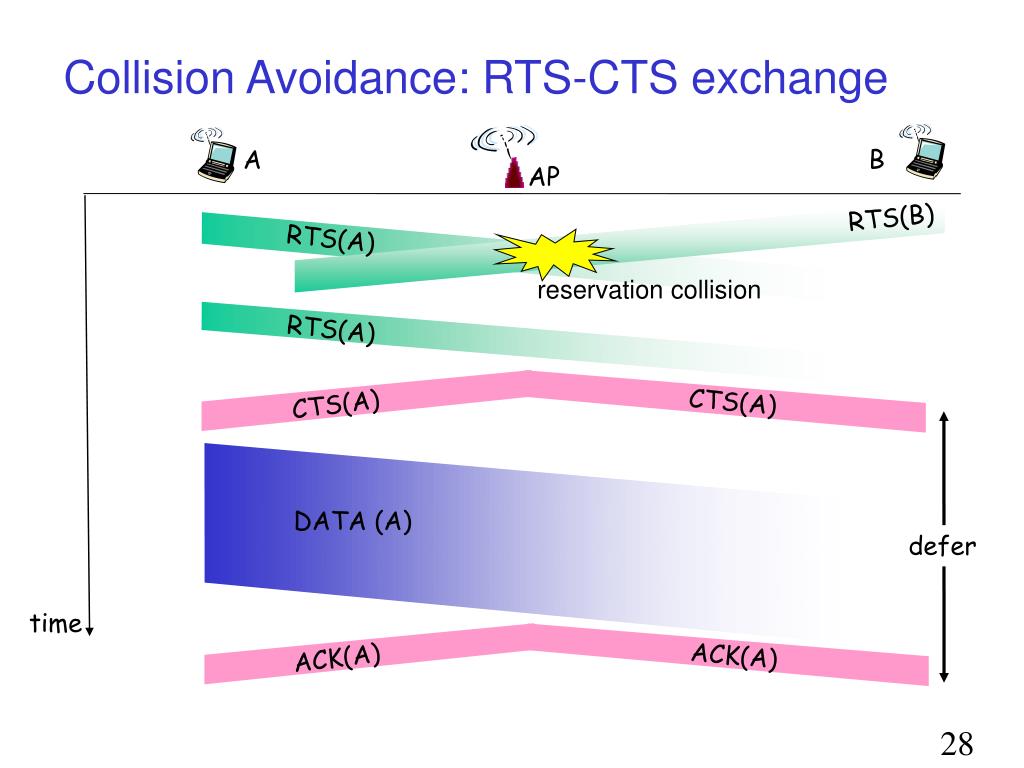 Collision Avoidance: RTS-CTS exchange

A

AP

B

RTS(A)

RTS(B)

reservation collision

RTS(A)

CTS(A)

CTS(A)

DATA (A)

defer

time

ACK(A)

ACK(A)

28